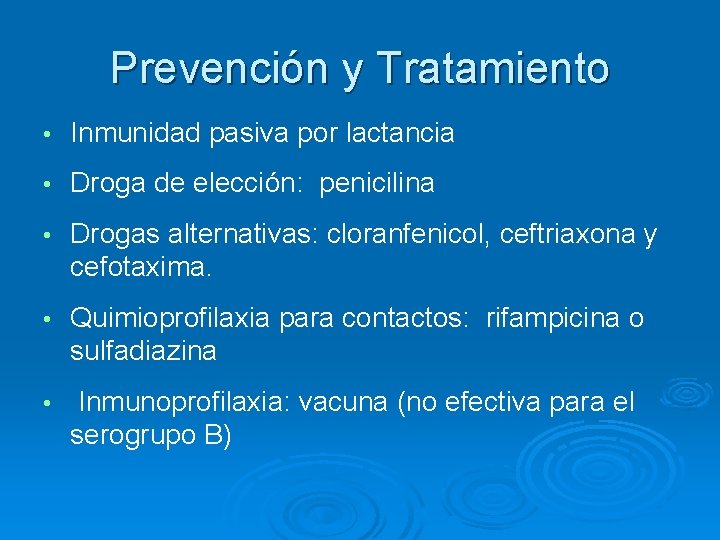 Prevención y Tratamiento

• Inmunidad pasiva por lactancia

• Droga de elección: penicilina

• Drogas alternativas: cloranfenicol, ceftriaxona y cefotaxima.

• Quimioprofilaxia para contactos: rifampicina o sulfadiazina

• Inmunoprofilaxia: vacuna (no efectiva para el serogrupo B)